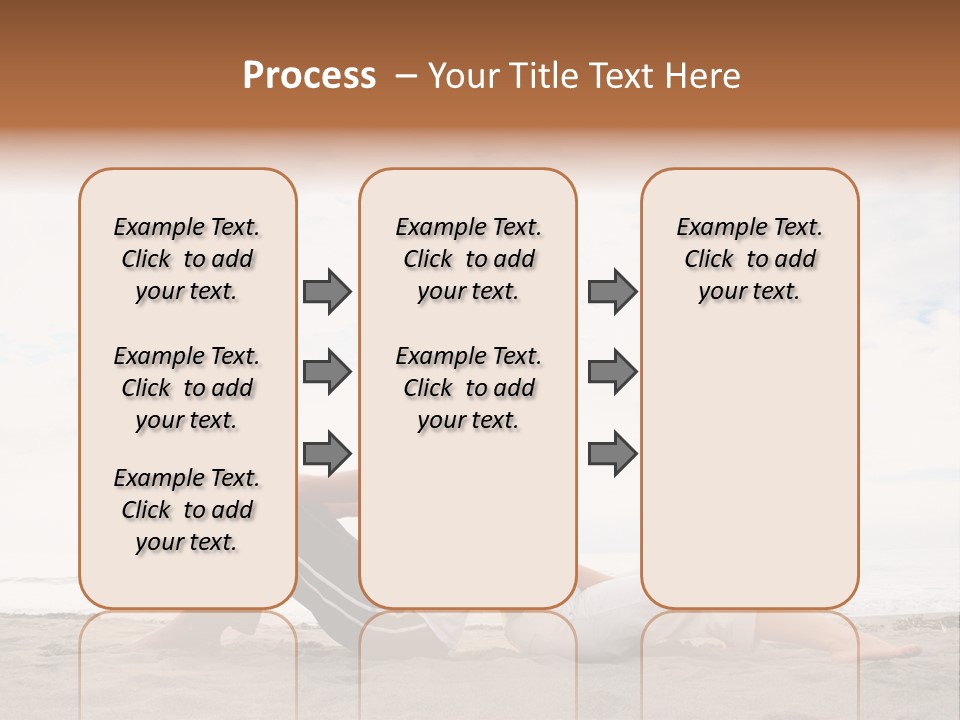 Process – Your Title Text Here

Example Text. Click to add your text.

Example Text. Click to add your text.

Example Text. Click to add your text.

Example Text. Click to add your text.

Example Text. Click to add your text.

Example Text. Click to add your text.